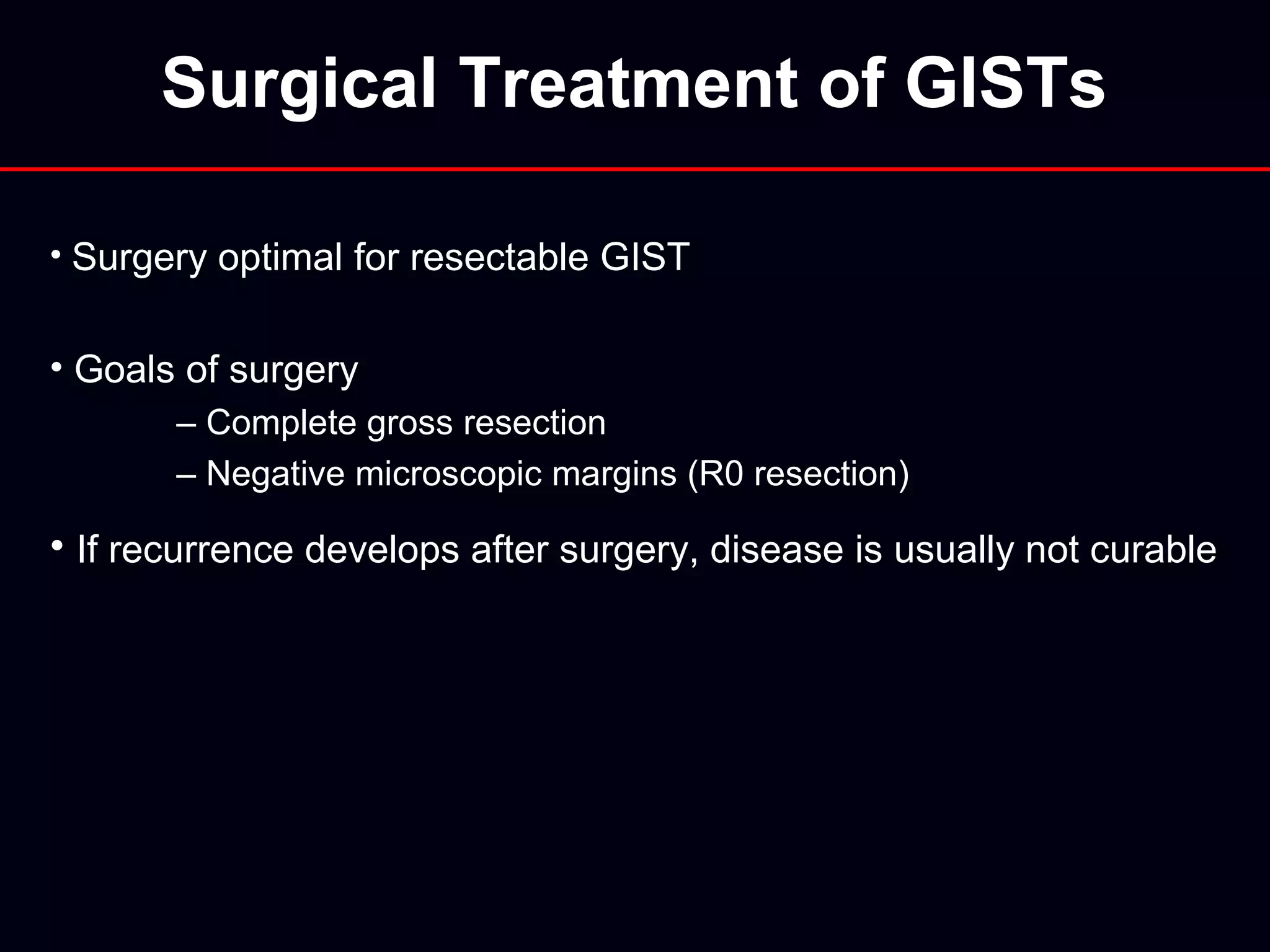 Surgical Treatment of GISTs

• Surgery optimal for resectable GIST

• Goals of surgery
– Complete gross resection
– Negative microscopic margins (R0 resection)

• If recurrence develops after surgery, disease is usually not curable